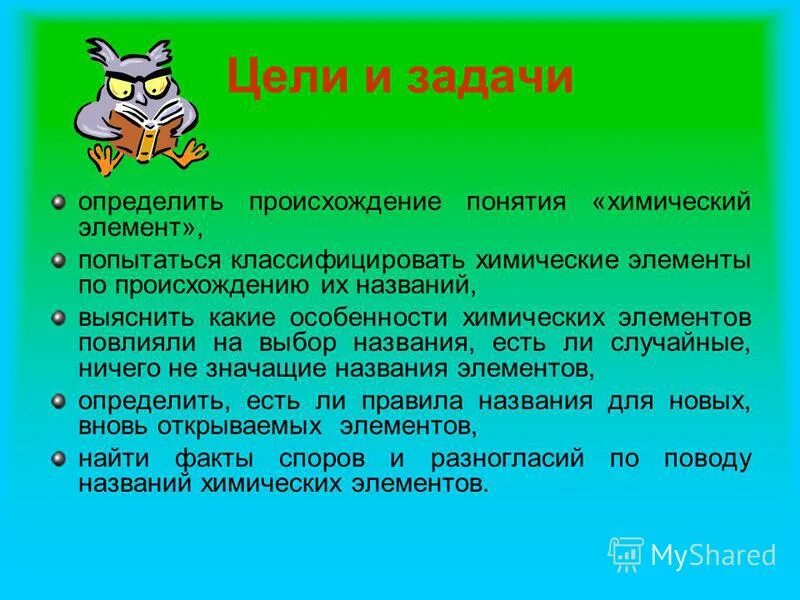 Цели и задачи

определить происхождение понятия «химический элемент»,

попытаться классифицировать химические элементы по происхождению их названий,

выяснить какие особенности химических элементов повлияли на выбор названия, есть ли случайные, ничего не значащие названия элементов,

определить, есть ли правила названия для новых, вновь открываемых элементов,

найти факты споров и разногласий по поводу названий химических элементов.

MyShared